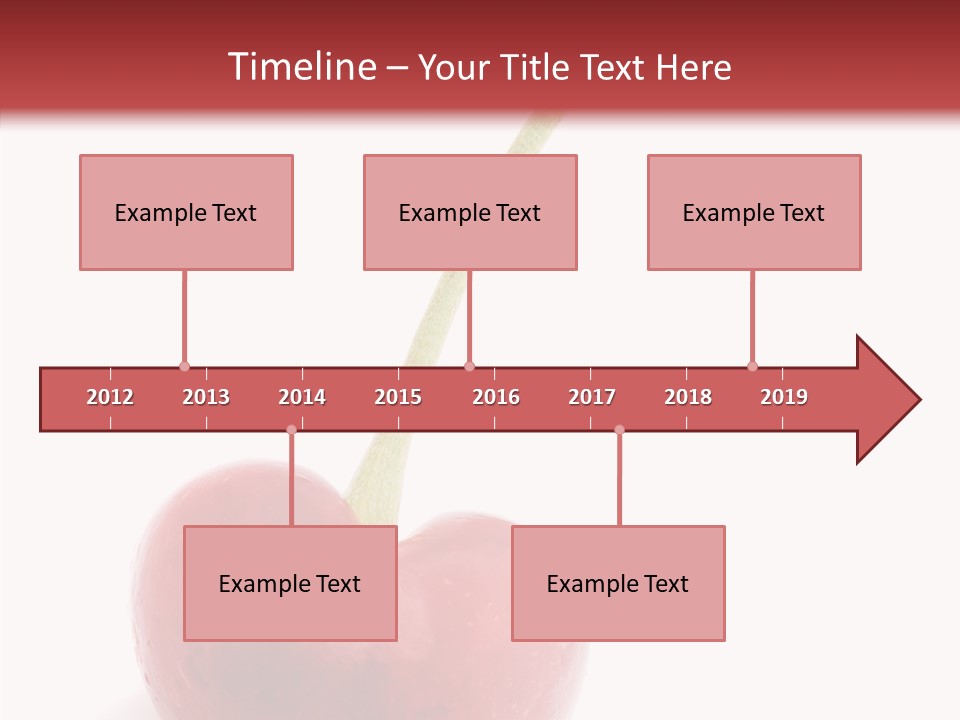 Timeline – Your Title Text Here

Example Text

Example Text

Example Text

2012 2013 2014 2015 2016 2017 2018 2019

Example Text

Example Text